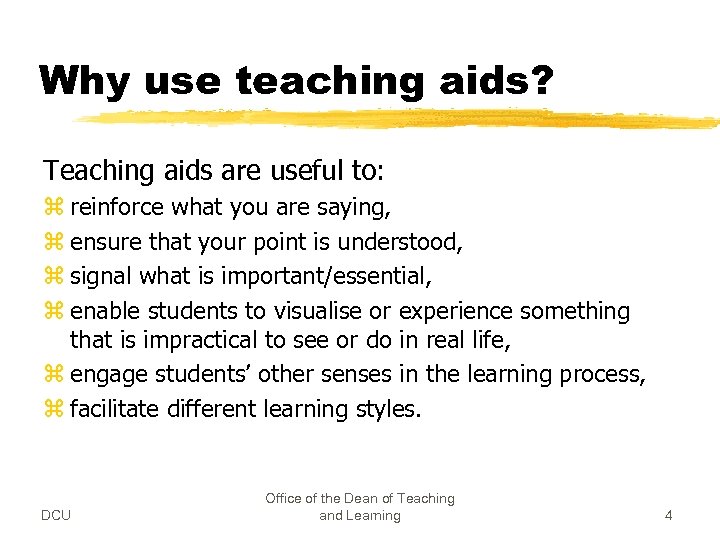 Why use teaching aids?

Teaching aids are useful to:

⌘ reinforce what you are saying,

⌘ ensure that your point is understood,

⌘ signal what is important/essential,

⌘ enable students to visualise or experience something that is impractical to see or do in real life,

⌘ engage students' other senses in the learning process,

⌘ facilitate different learning styles.

DCU

Office of the Dean of Teaching and Learning

4